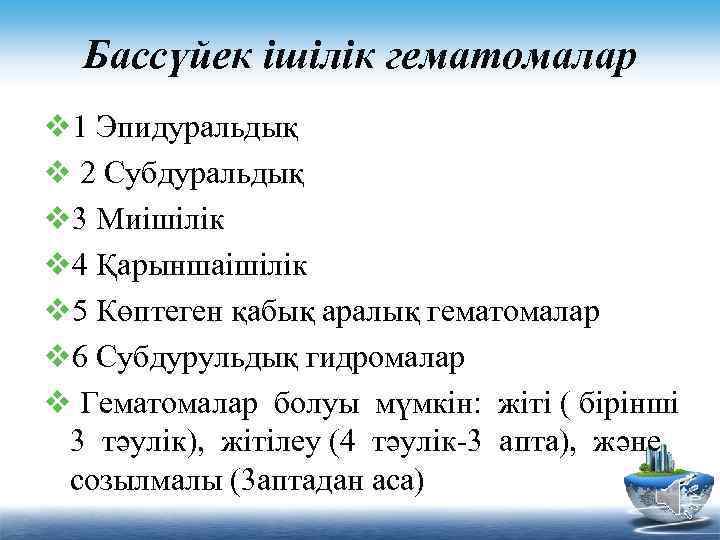 Бассүйек ішілік гематомалар

❖1 Эпидуральдық

❖ 2 Субдуральдық

❖3 Миішілік

❖4 Қарыншаішілік

❖5 Көптеген қабық аралық гематомалар

❖6 Субдурульдық гидромалар

❖ Гематомалар болуы мүмкін: жіті ( бірінші 3 тәулік), жітілеу (4 тәулік-3 апта), және созылмалы (3аптадан аса)